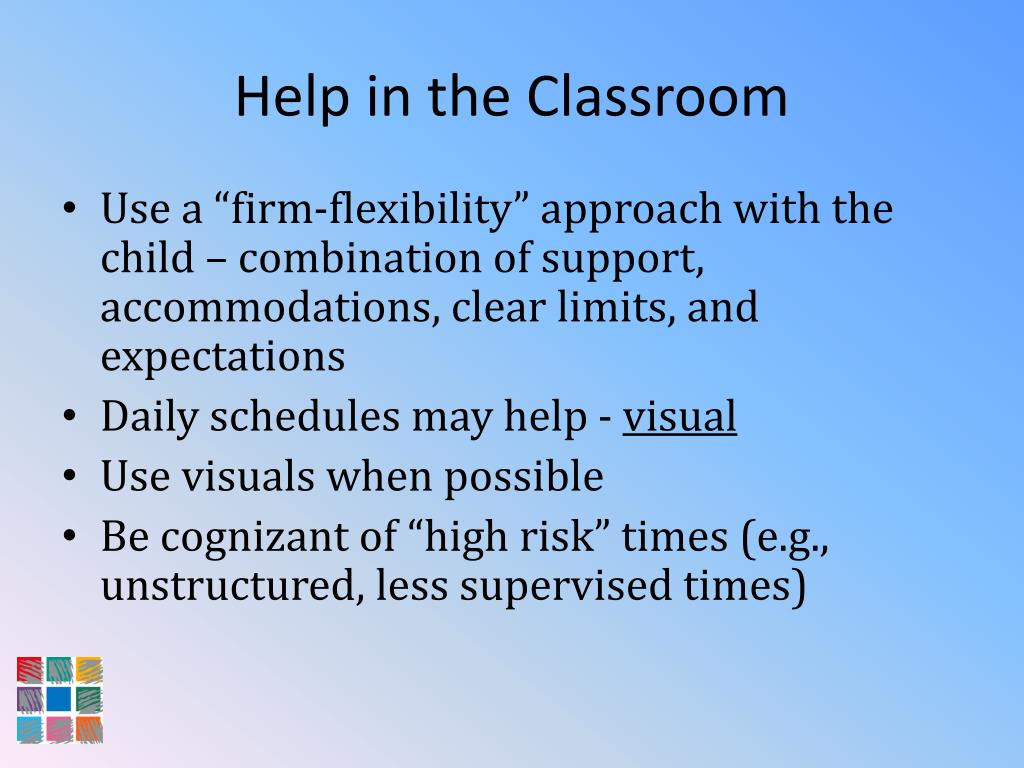 Help in the Classroom

• Use a “firm-flexibility” approach with the child – combination of support, accommodations, clear limits, and expectations
• Daily schedules may help - visual
• Use visuals when possible
• Be cognizant of “high risk” times (e.g., unstructured, less supervised times)